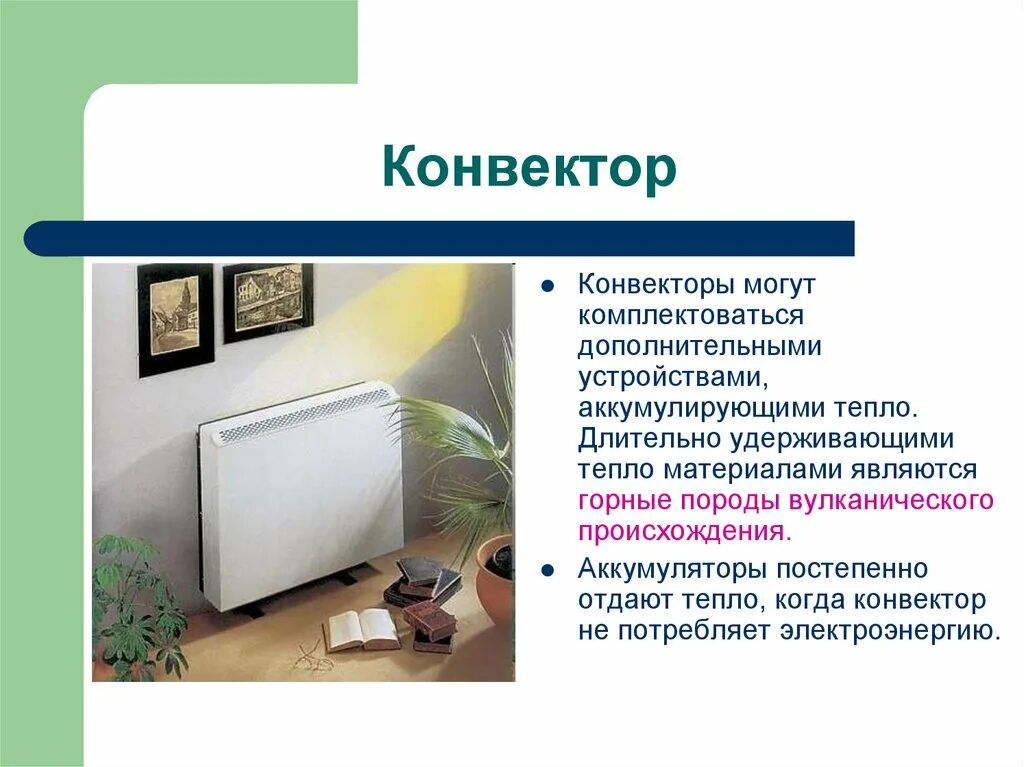 Конвектор

- Конвекторы могут комплектоваться дополнительными устройствами, аккумулирующими тепло. Длительно удерживающими тепло материалами являются горные породы вулканического происхождения.
- Аккумуляторы постепенно отдают тепло, когда конвектор не потребляет электроэнергию.